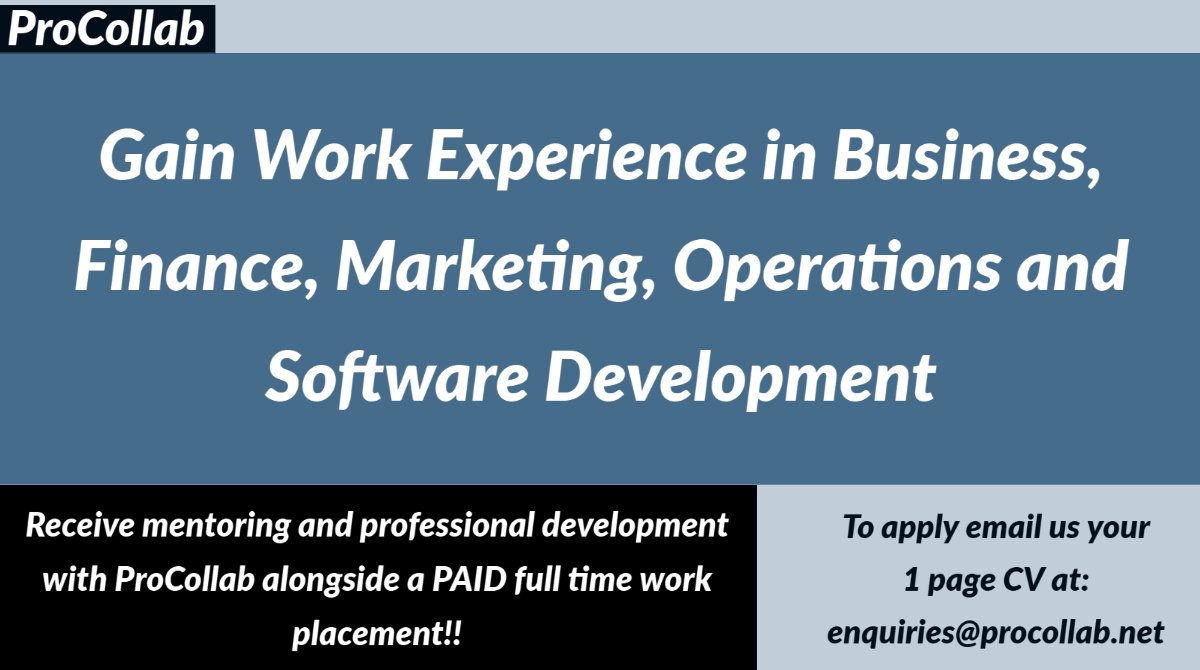 ProCollab

Gain Work Experience in Business, Finance, Marketing, Operations and Software Development

Receive mentoring and professional development with ProCollab alongside a PAID full time work placement!!

To apply email us your 1 page CV at: enquiries@procollab.net